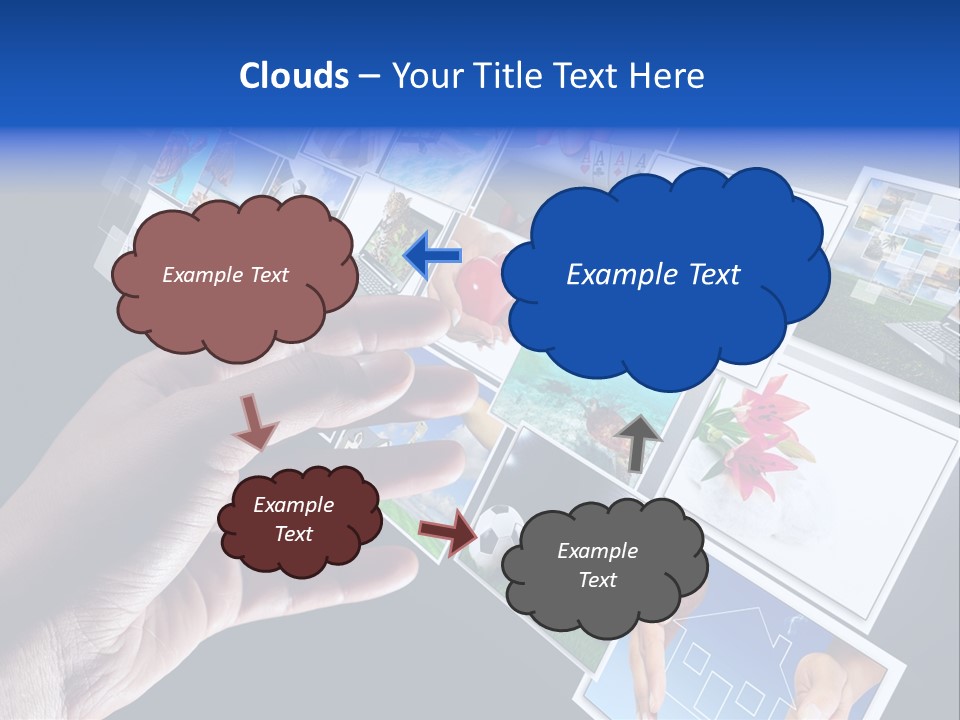 Clouds – Your Title Text Here

Example Text

Example Text

Example Text

Example Text